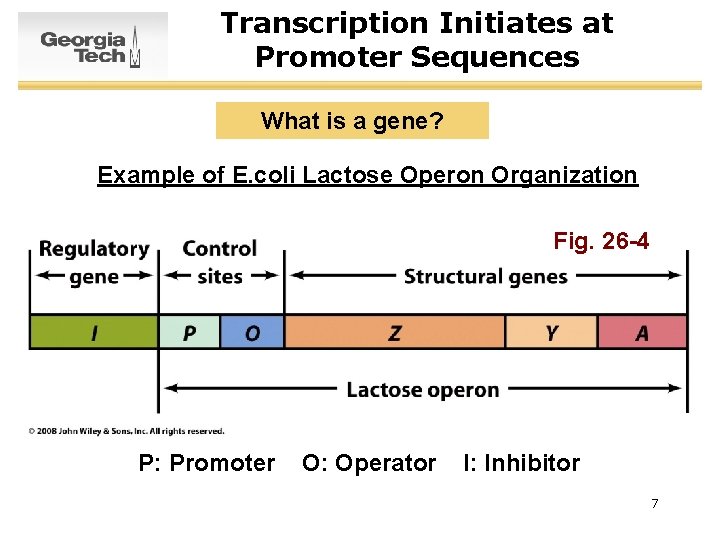 Georgia Tech

Transcription Initiates at Promoter Sequences

What is a gene?

Example of E.coli Lactose Operon Organization

Fig. 26-4

Regulatory gene

Control sites

Structural genes

I

P

O

Z

Y

A

Lactose operon

© 2008 John Wiley & Sons, Inc. All rights reserved.

P: Promoter O: Operator I: Inhibitor

7